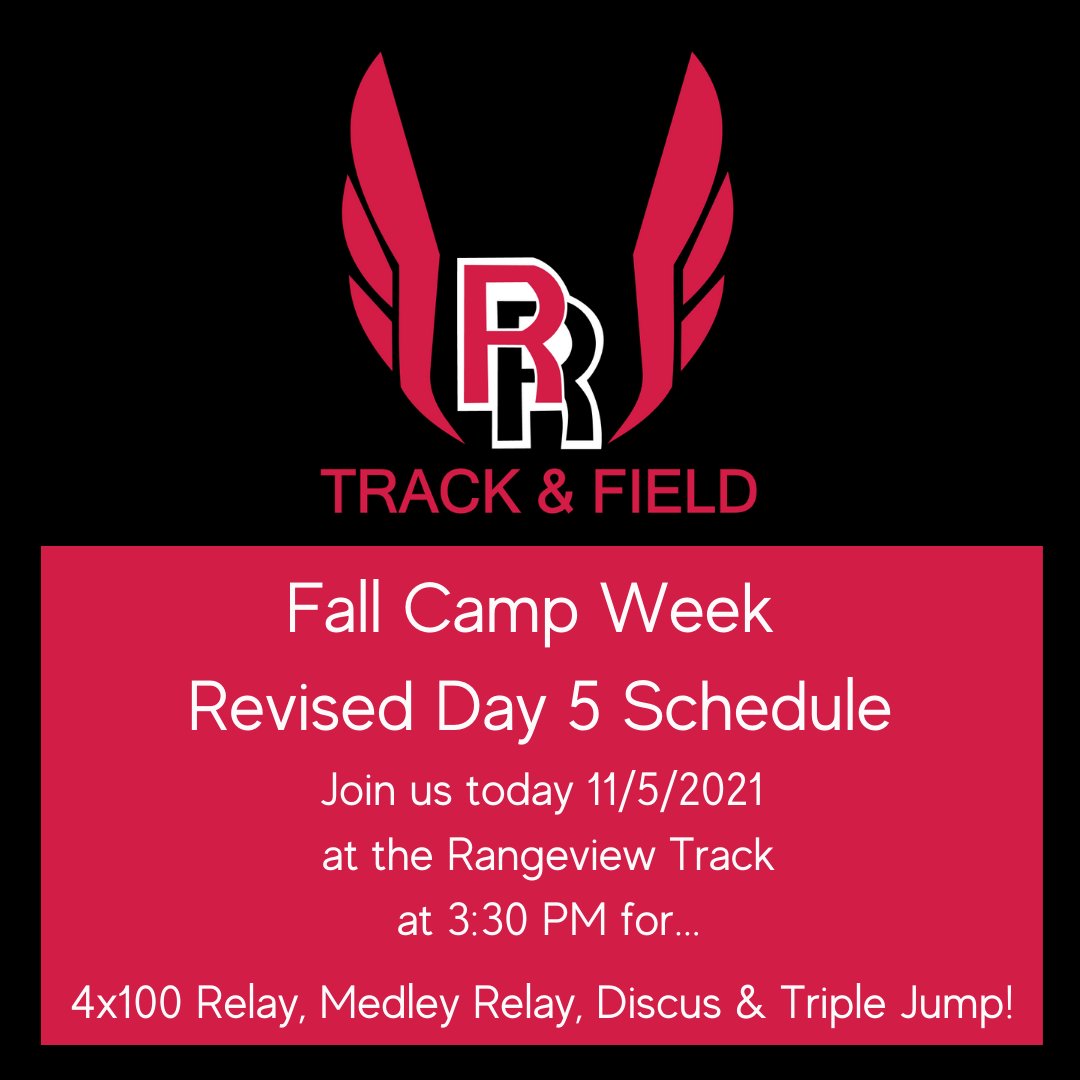 RR

TRACK & FIELD

Fall Camp Week

Revised Day 5 Schedule

Join us today 11/5/2021 at the Rangeview Track at 3:30 PM for...

4x100 Relay, Medley Relay, Discus & Triple Jump!